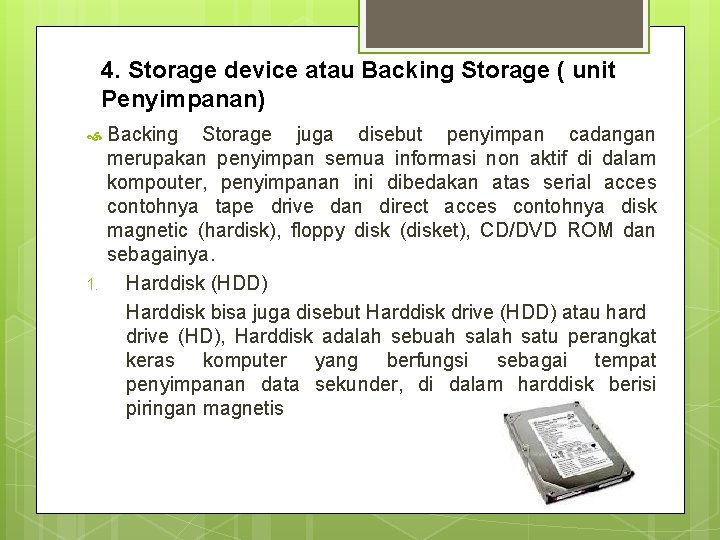 4. Storage device atau Backing Storage ( unit Penyimpanan)

Backing Storage juga disebut penyimpan cadangan merupakan penyimpan semua informasi non aktif di dalam kompouter, penyimpanan ini dibedakan atas serial acces contohnya tape drive dan direct acces contohnya disk magnetic (hardisk), floppy disk (disket), CD/DVD ROM dan sebagainya.

1. Harddisk (HDD)

Harddisk bisa juga disebut Harddisk drive (HDD) atau hard drive (HD), Harddisk adalah sebuah salah satu perangkat keras komputer yang berfungsi sebagai tempat penyimpanan data sekunder, di dalam harddisk berisi piringan magnetis